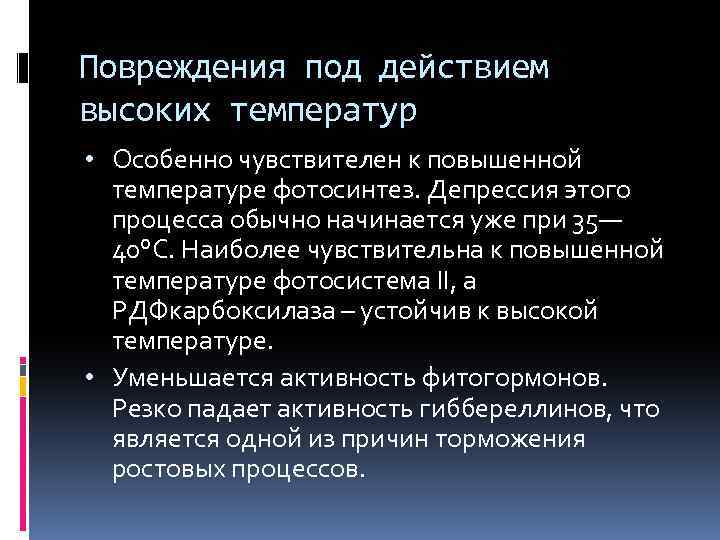 Повреждения под действием высоких температур

• Особенно чувствителен к повышенной температуре фотосинтез. Депрессия этого процесса обычно начинается уже при 35—40°С. Наиболее чувствительна к повышенной температуре фотосистема II, а РДФкарбоксилаза – устойчив к высокой температуре.

• Уменьшается активность фитогормонов. Резко падает активность гиббереллинов, что является одной из причин торможения ростовых процессов.